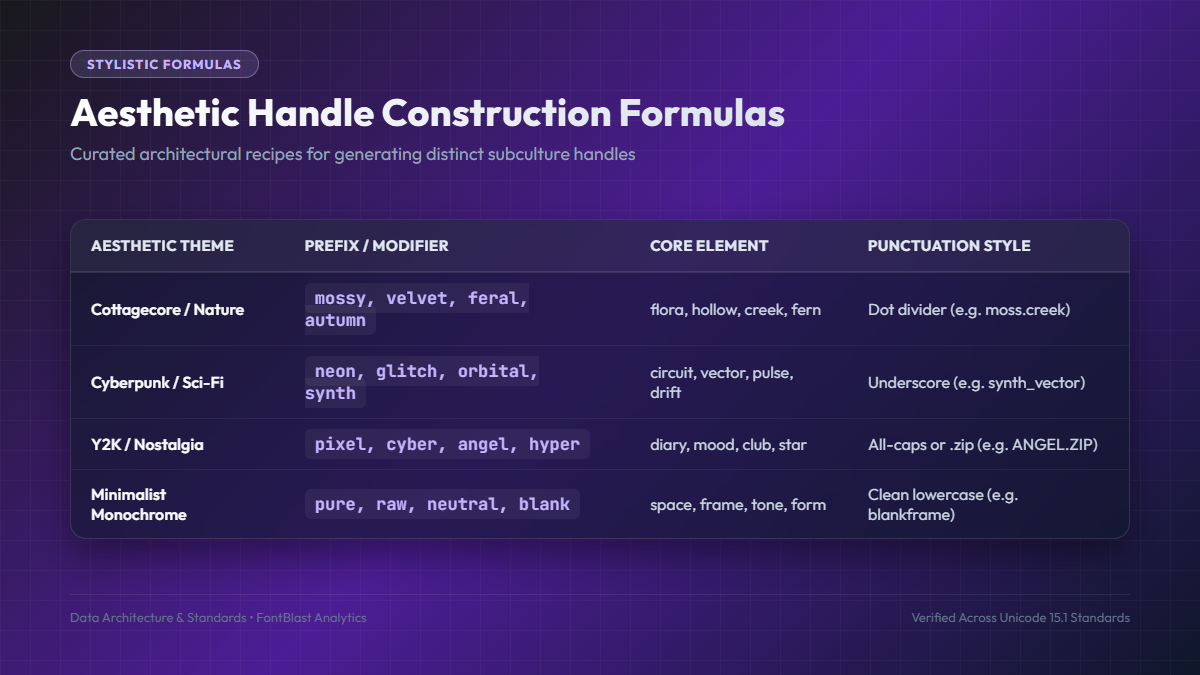 STYLISTIC FORMULAS

Aesthetic Handle Construction Formulas

Curated architectural recipes for generating distinct subculture handles

| AESTHETIC THEME | PREFIX / MODIFIER | CORE ELEMENT | PUNCTUATION STYLE |
|---|---|---|---|
| Cottagecore / Nature | mossy, velvet, feral, autumn | flora, hollow, creek, fern | Dot divider (e.g. moss.creek) |
| Cyberpunk / Sci-Fi | neon, glitch, orbital, synth | circuit, vector, pulse, drift | Underscore (e.g. synth_vector) |
| Y2K / Nostalgia | pixel, cyber, angel, hyper | diary, mood, club, star | All-caps or .zip (e.g. ANGEL.ZIP) |
| Minimalist Monochrome | pure, raw, neutral, blank | space, frame, tone, form | Clean lowercase (e.g. blankframe) |

Data Architecture & Standards • FontBlast Analytics

Verified Across Unicode 15.1 Standards